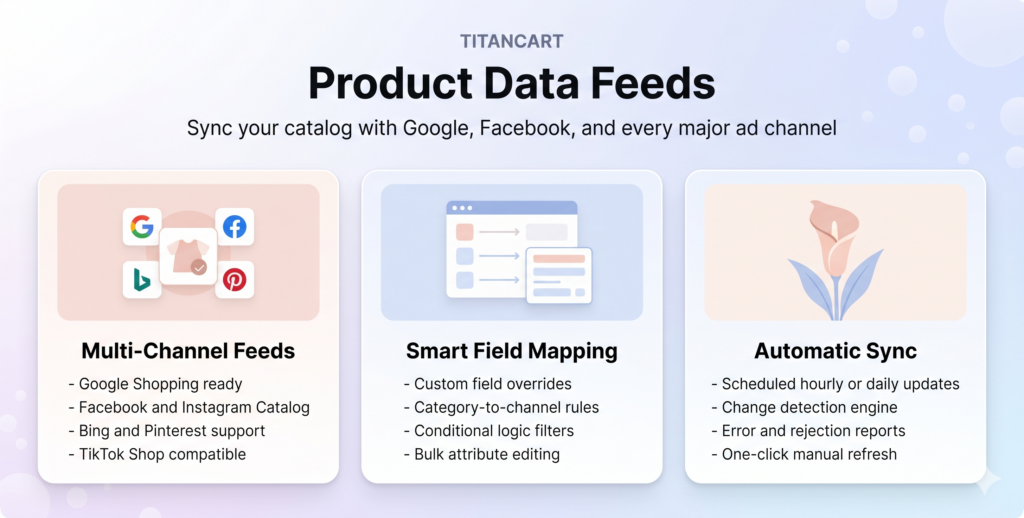 TITANCART

Product Data Feeds

Sync your catalog with Google, Facebook, and every major ad channel

Multi-Channel Feeds

- Google Shopping ready
- Facebook and Instagram Catalog
- Bing and Pinterest support
- TikTok Shop compatible

Smart Field Mapping

- Custom field overrides
- Category-to-channel rules
- Conditional logic filters
- Bulk attribute editing

Automatic Sync

- Scheduled hourly or daily updates
- Change detection engine
- Error and rejection reports
- One-click manual refresh